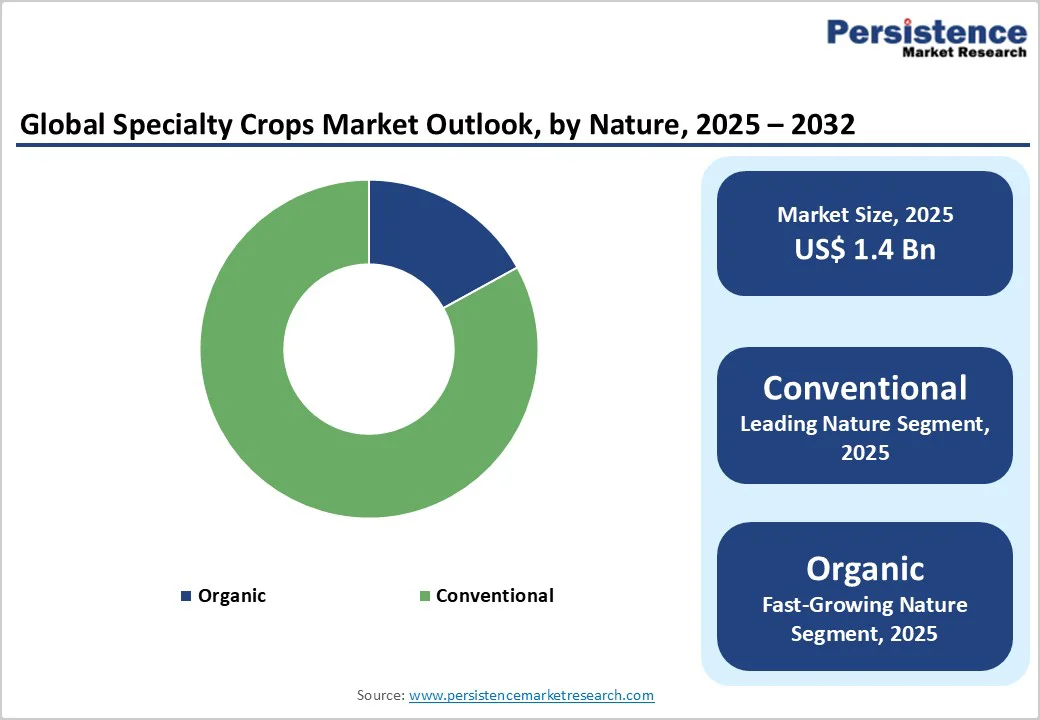 Persistence
Market Research

Global Specialty Crops Market Outlook, by Nature, 2025 – 2032

Organic
Conventional

Market Size, 2025
US$ 1.4 Bn

Conventional
Leading Nature Segment, 2025

Organic
Fast-Growing Nature Segment, 2025

Source: www.persistencemarketresearch.com